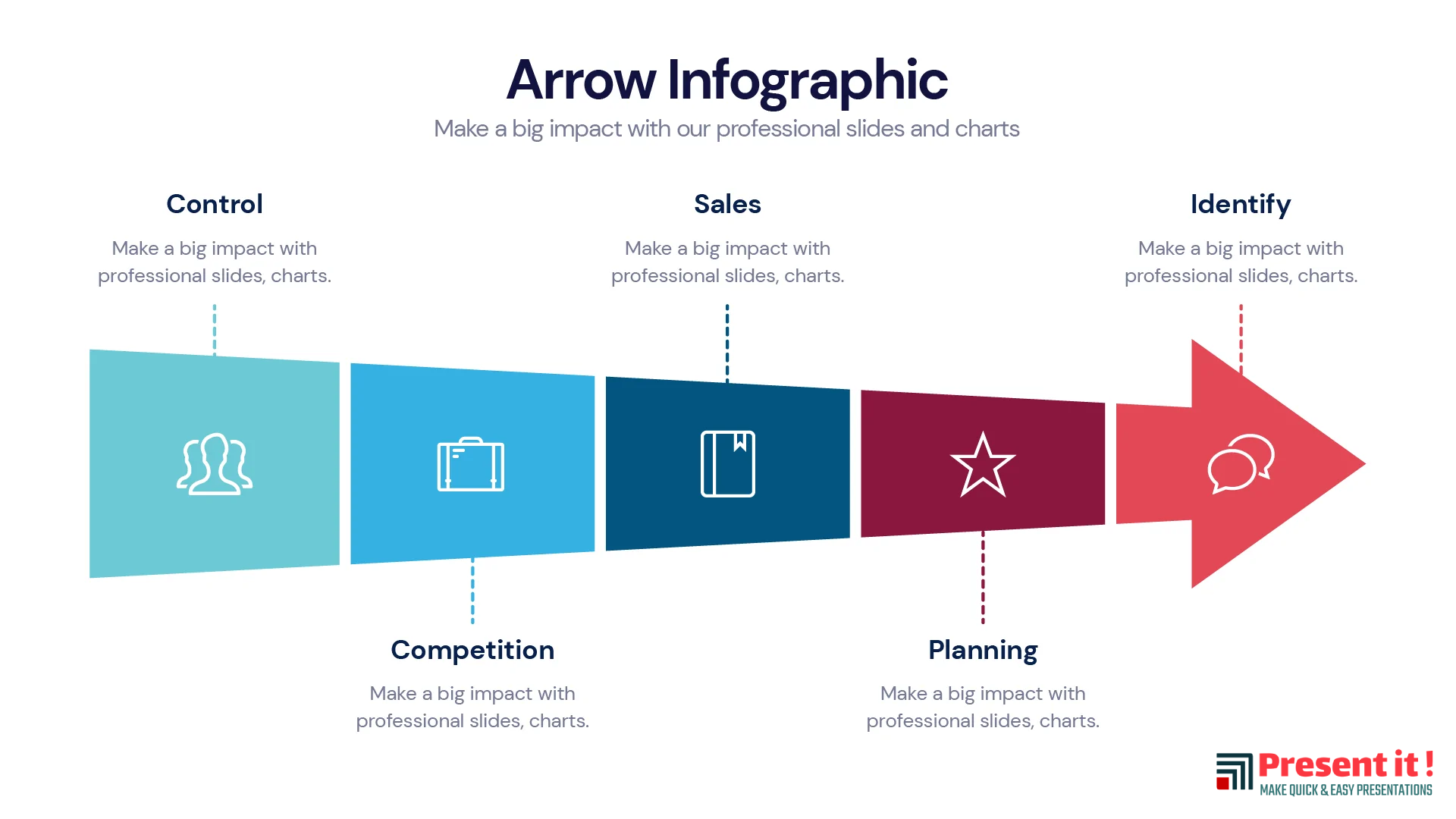 Arrow Infographic

Make a big impact with our professional slides and charts

Control

Make a big impact with professional slides, charts.

Sales

Make a big impact with professional slides, charts.

Identify

Make a big impact with professional slides, charts.

Competition

Make a big impact with professional slides, charts.

Planning

Make a big impact with professional slides, charts.

Present it !
MAKE QUICK & EASY PRESENTATIONS